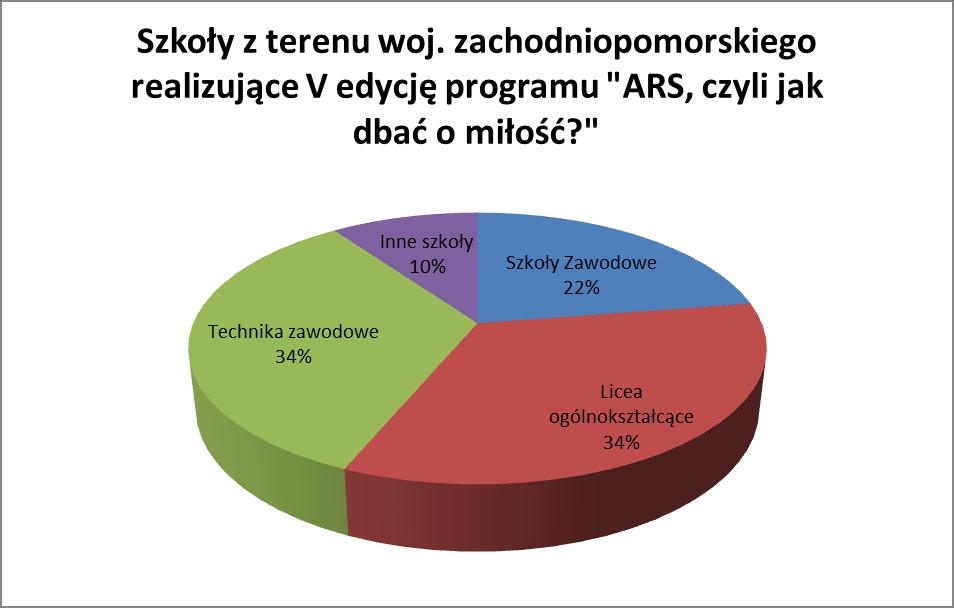 Szkoły z terenu woj. zachodniopomorskiego realizujące V edycję programu "ARS, czyli jak dbać o miłość?"

Inne szkoły
10%

Szkoły Zawodowe
22%

Technika zawodowe
34%

Licea ogólnokształcące
34%